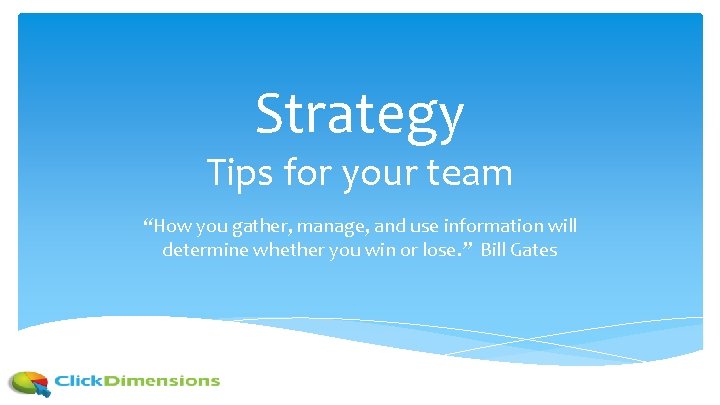 Strategy
Tips for your team

“How you gather, manage, and use information will determine whether you win or lose.” Bill Gates

ClickDimensions